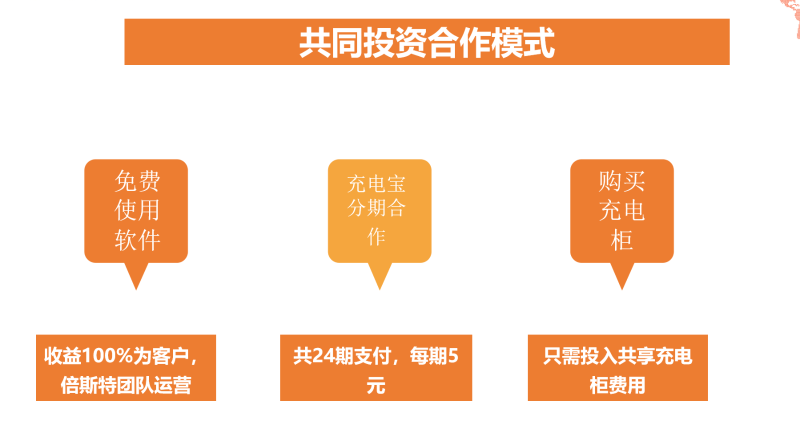 共同投资合作模式

免费使用软件

充电宝分期合作

购买充电柜

收益100%为客户，倍斯特团队运营

共24期支付，每期5元

只需投入共享充电柜费用